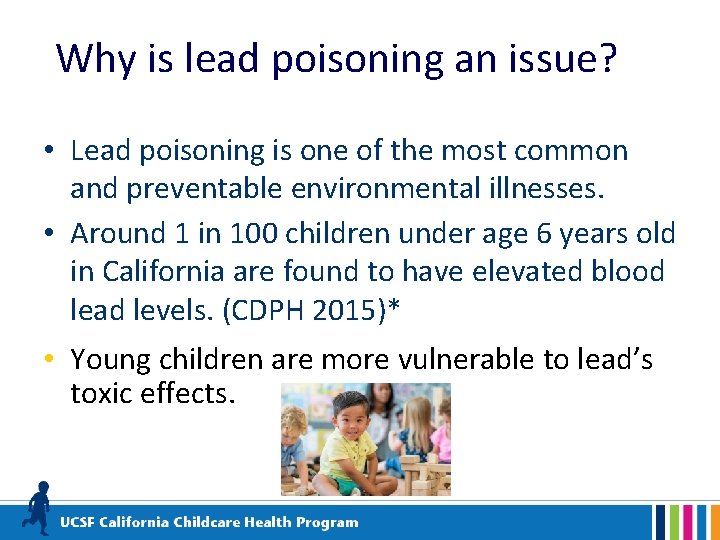 Why is lead poisoning an issue?

• Lead poisoning is one of the most common and preventable environmental illnesses.

• Around 1 in 100 children under age 6 years old in California are found to have elevated blood lead levels. (CDPH 2015)*

• Young children are more vulnerable to lead's toxic effects.

UCSF California Childcare Health Program